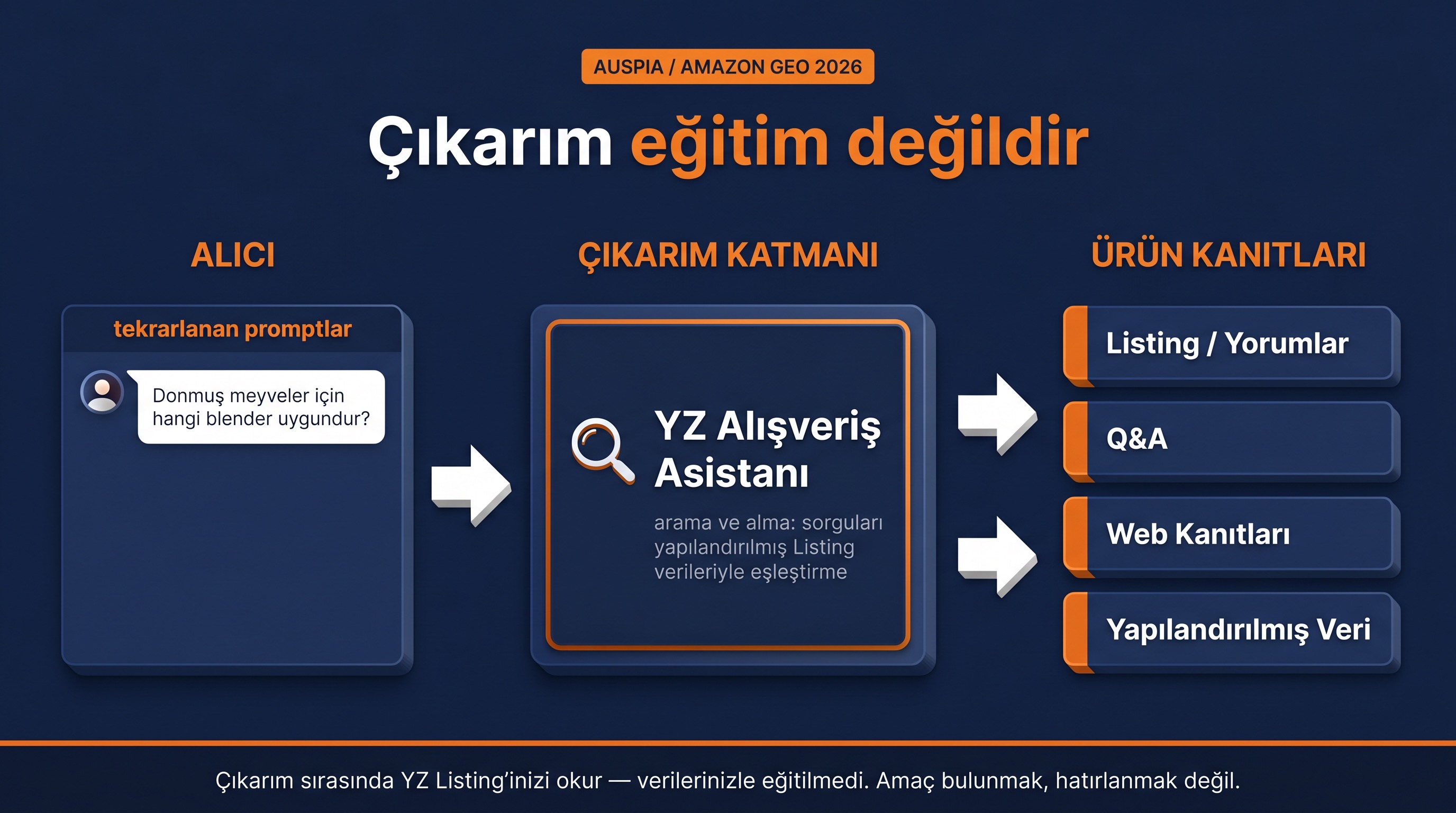 AUSPIA / AMAZON GEO 2026

Çıkarım eğitim değildir

ALICI

tekrarlanan promptlar

Donmuş meyveler için hangi blender uygundur?

ÇIKARIM KATMANI

YZ Alışveriş Asistanı

arama ve alma: sorguları yapılandırılmış Listing verileriyle eşleştirme

ÜRÜN KANITLARI

Listing / Yorumlar

Q&A

Web Kanıtları

Yapılandırılmış Veri

Çıkarım sırasında YZ Listing'inizi okur — verilerinizle eğitilmedi. Amaç bulunmak, hatırlanmak değil.